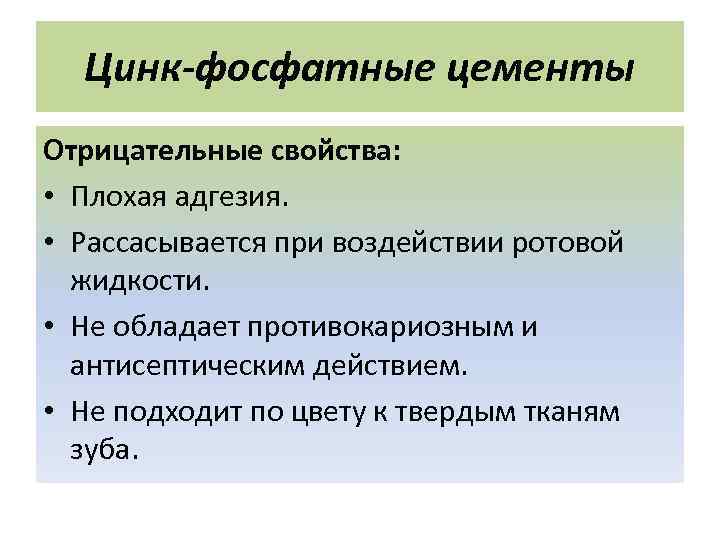 Цинк-фосфатные цементы

Отрицательные свойства:

• Плохая адгезия.
• Рассасывается при воздействии ротовой жидкости.
• Не обладает противокариозным и антисептическим действием.
• Не подходит по цвету к твердым тканям зуба.